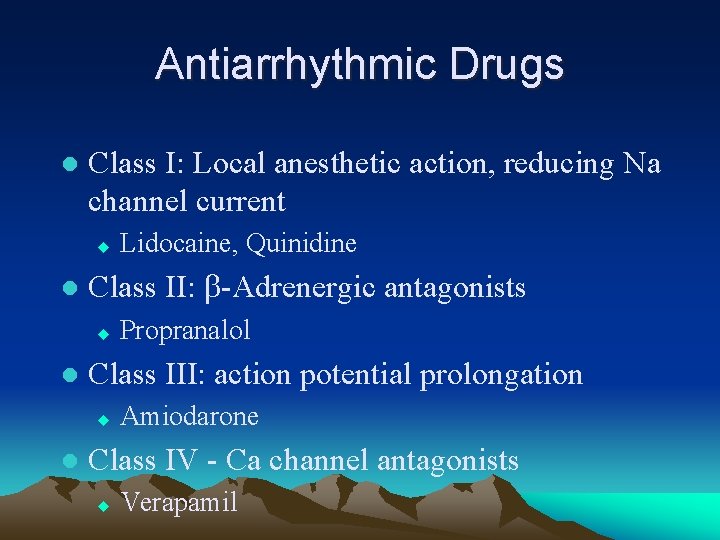 Antiarrhythmic Drugs

- Class I: Local anesthetic action, reducing Na channel current
  - Lidocaine, Quinidine
- Class II: β-Adrenergic antagonists
  - Propranalol
- Class III: action potential prolongation
  - Amiodarone
- Class IV - Ca channel antagonists
  - Verapamil